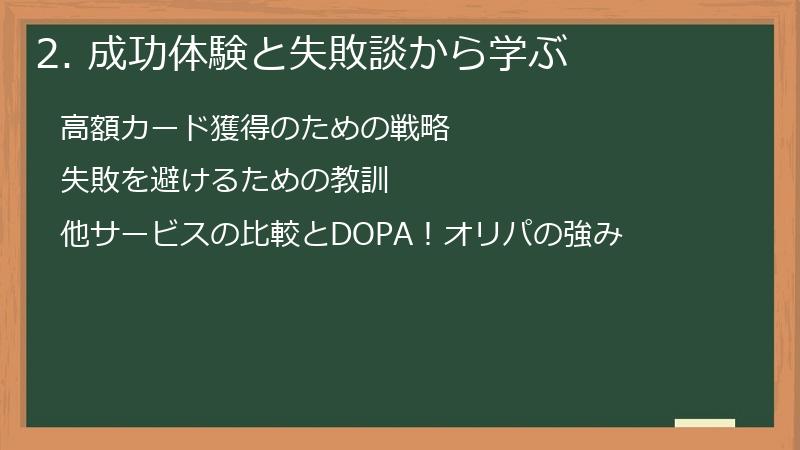 2. 成功体験と失敗談から学ぶ

高額カード獲得のための戦略

失敗を避けるための教訓

他サービスの比較とDOPA！オリパの強み